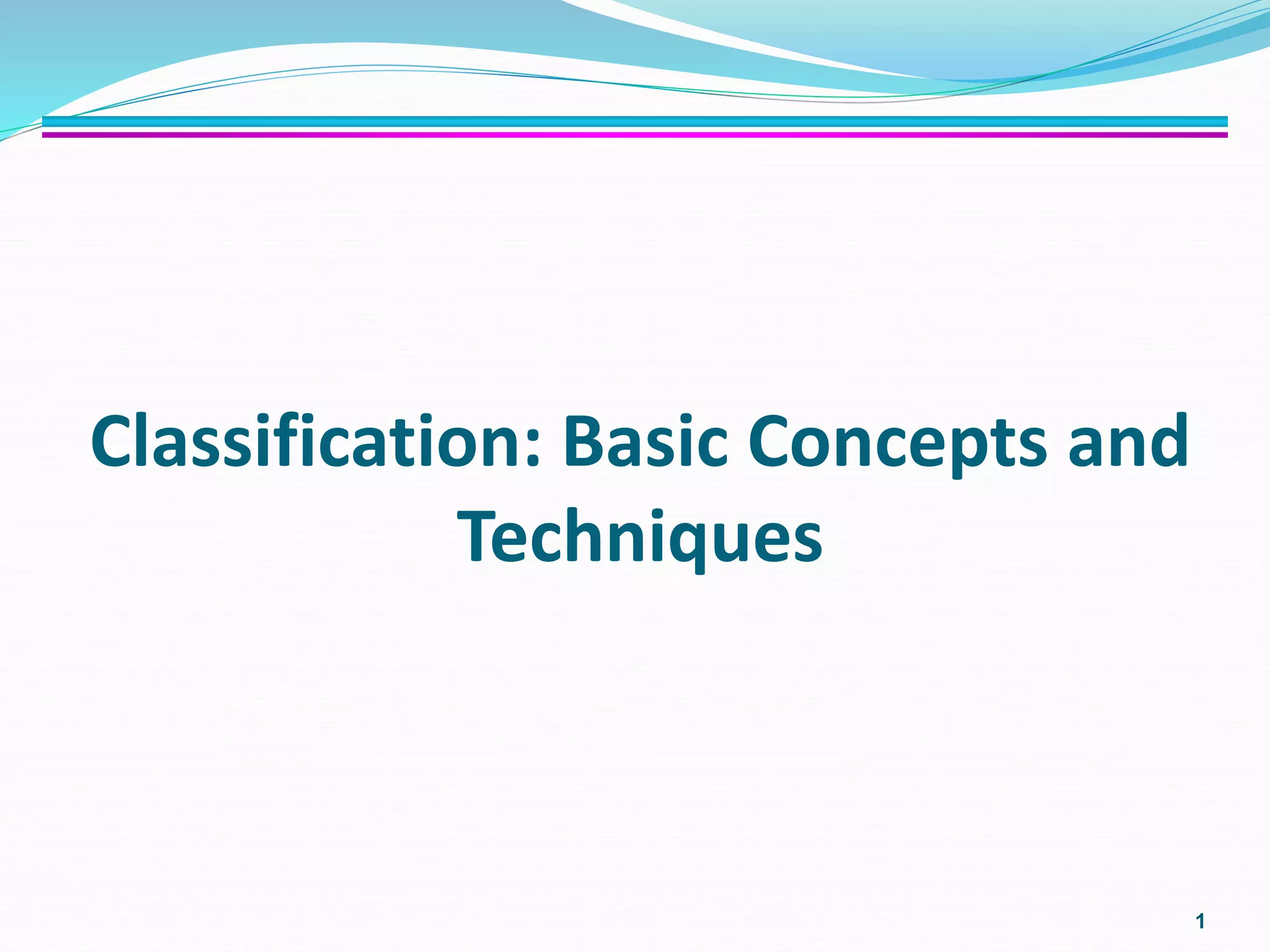 Classification: Basic Concepts and Techniques

1